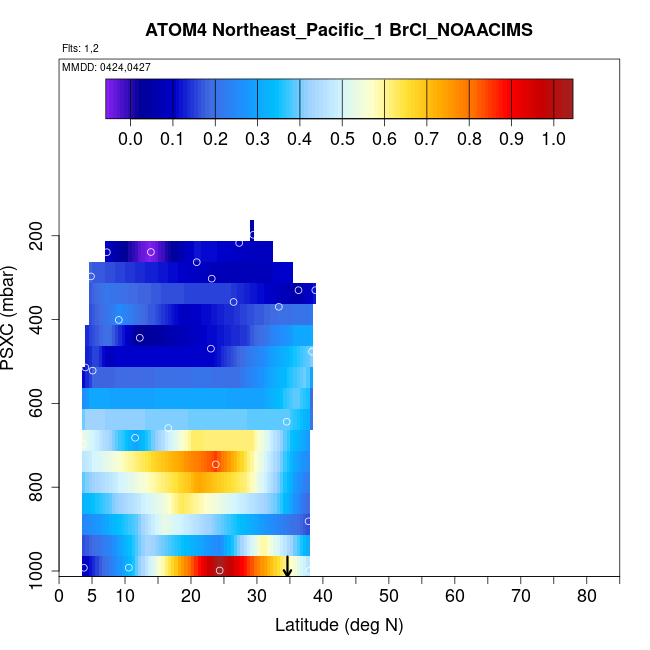 ATOM4 Northeast_Pacific_1 BrCl_NOAACIMS

Flts: 1,2

MMDD: 0424,0427

0.0 0.1 0.2 0.3 0.4 0.5 0.6 0.7 0.8 0.9 1.0

PSXC (mbar)

200
400
600
800
1000

0 5 10 20 30 40 50 60 70 80

Latitude (deg N)